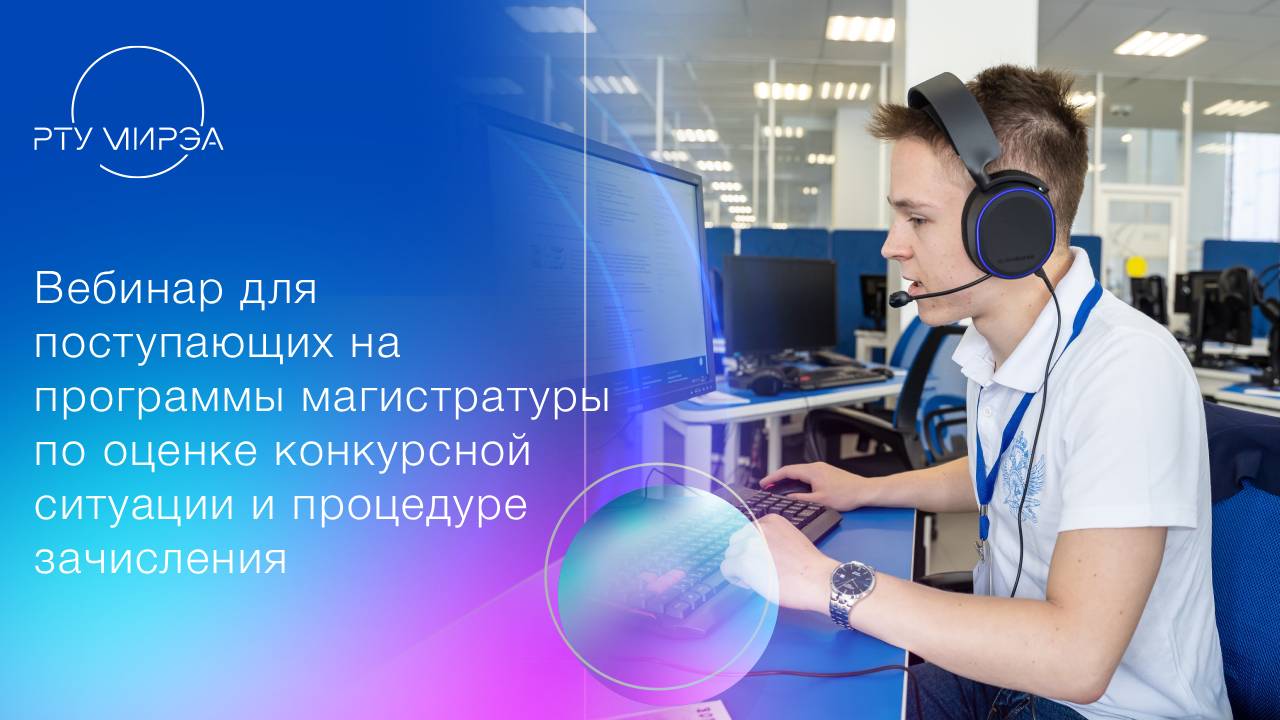 РТУ МИРЭА

Вебинар для поступающих на программы магистратуры по оценке конкурсной ситуации и процедуре зачисления